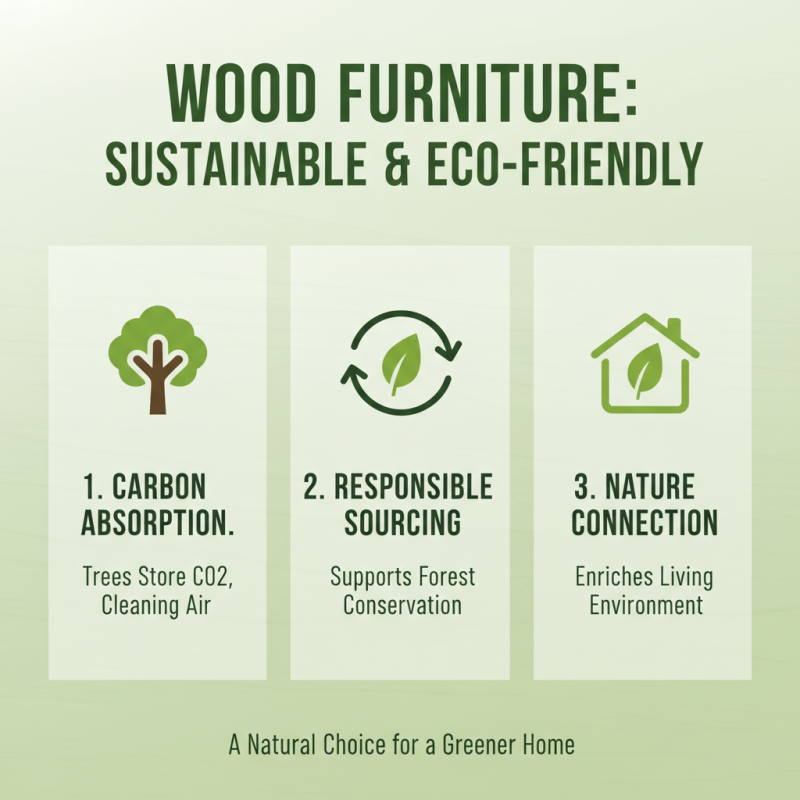 WOOD FURNITURE:
SUSTAINABLE & ECO-FRIENDLY

1. CARBON ABSORPTION.

Trees Store CO2, Cleaning Air

2. RESPONSIBLE SOURCING

Supports Forest Conservation

3. NATURE CONNECTION

Enriches Living Environment

A Natural Choice for a Greener Home